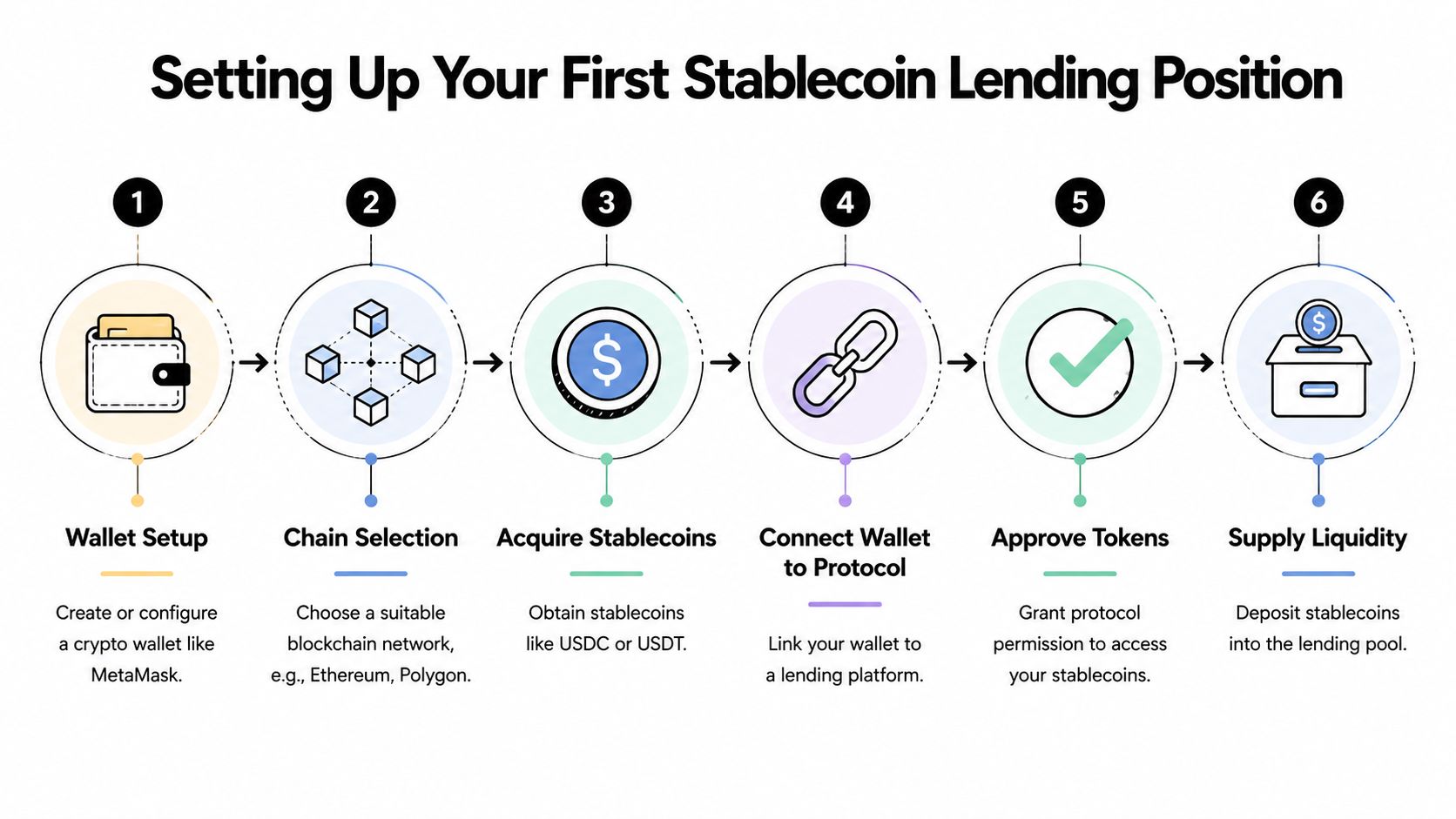 Setting Up Your First Stablecoin Lending Position

1

Wallet Setup

Create or configure a crypto wallet like MetaMask.

2

Chain Selection

Choose a suitable blockchain network, e.g., Ethereum, Polygon.

3

$

Acquire Stablecoins

Obtain stablecoins like USDC or USDT.

4

Connect Wallet to Protocol

Link your wallet to a lending platform.

5

Approve Tokens

Grant protocol permission to access your stablecoins.

6

$

Supply Liquidity

Deposit stablecoins into the lending pool.